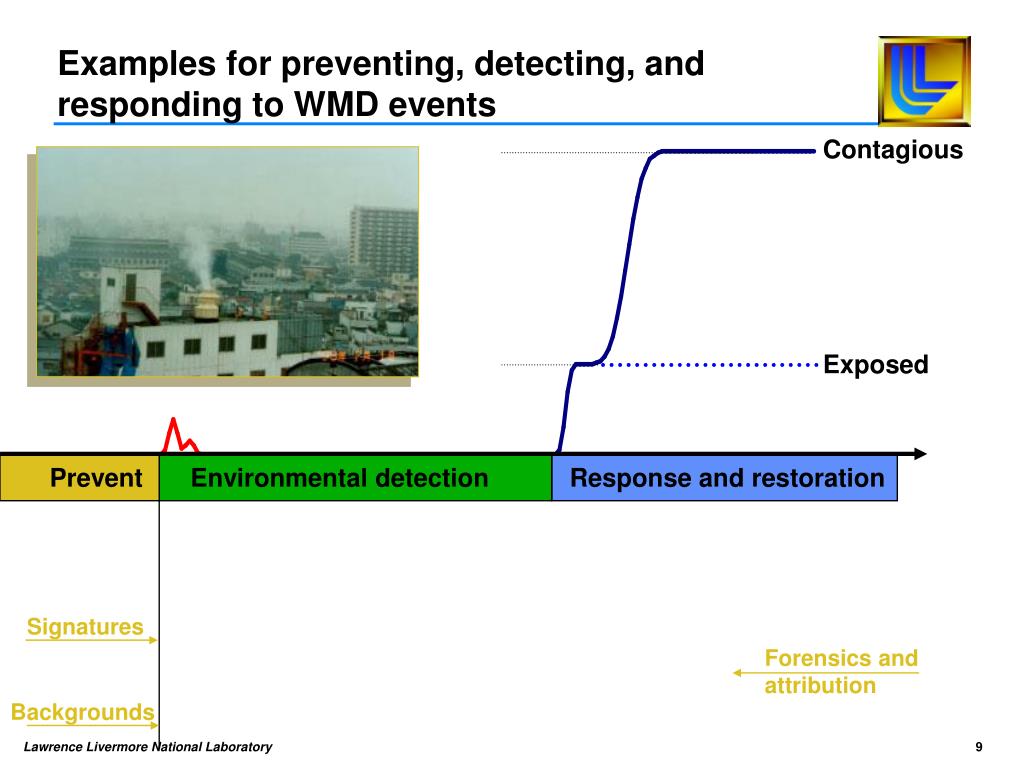 Examples for preventing, detecting, and responding to WMD events

Contagious

Exposed

Prevent

Environmental detection

Response and restoration

Signatures

Backgrounds

Forensics and attribution

Lawrence Livermore National Laboratory

9